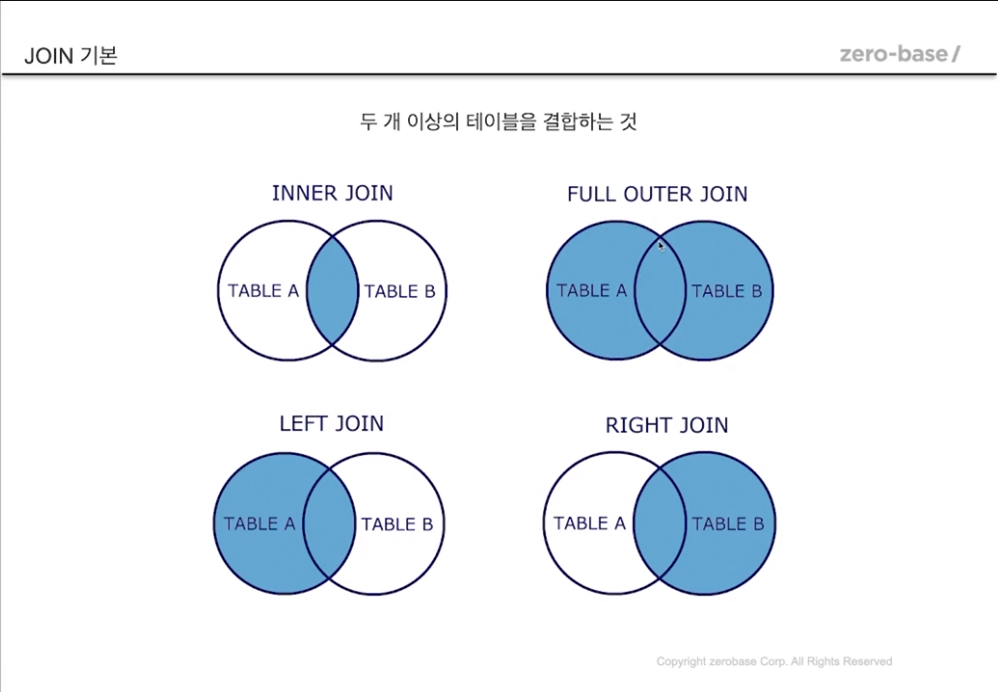 JOIN 기본

zero-base/

두 개 이상의 테이블을 결합하는 것

INNER JOIN

TABLE A TABLE B

FULL OUTER JOIN

TABLE A TABLE B

LEFT JOIN

TABLE A TABLE B

RIGHT JOIN

TABLE A TABLE B

Copyright zerobase Corp. All Rights Reserved